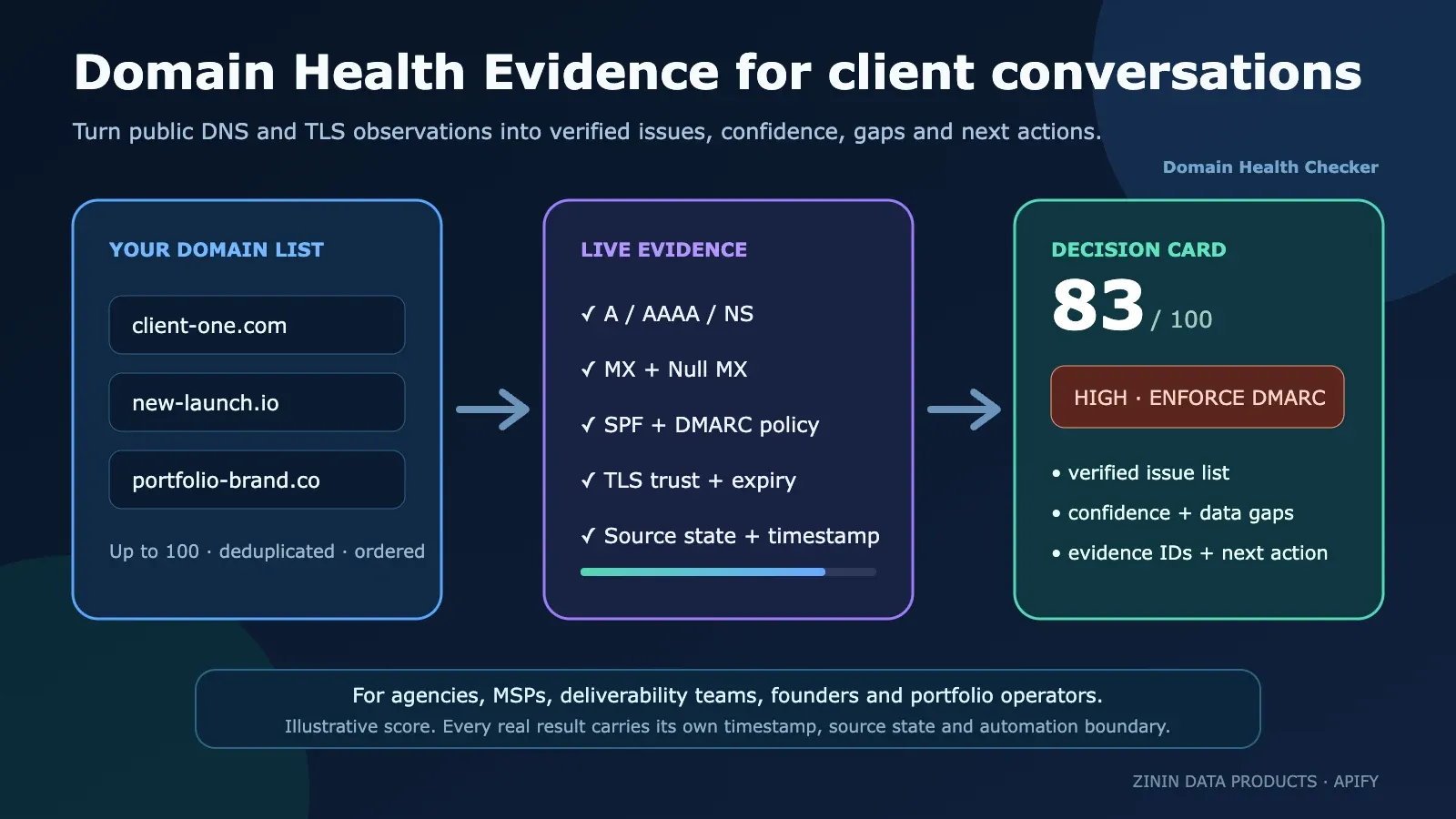 Domain Health Evidence for client conversations

Turn public DNS and TLS observations into verified issues, confidence, gaps and next actions.

Domain Health Checker

YOUR DOMAIN LIST

client-one.com

new-launch.io

portfolio-brand.co

Up to 100 · deduplicated · ordered

LIVE EVIDENCE

✓ A / AAAA / NS

✓ MX + Null MX

✓ SPF + DMARC policy

✓ TLS trust + expiry

✓ Source state + timestamp

DECISION CARD

83 / 100

HIGH · ENFORCE DMARC

• verified issue list

• confidence + data gaps

• evidence IDs + next action

For agencies, MSPs, deliverability teams, founders and portfolio operators.
Illustrative score. Every real result carries its own timestamp, source state and automation boundary.

ZININ DATA PRODUCTS · APIFY